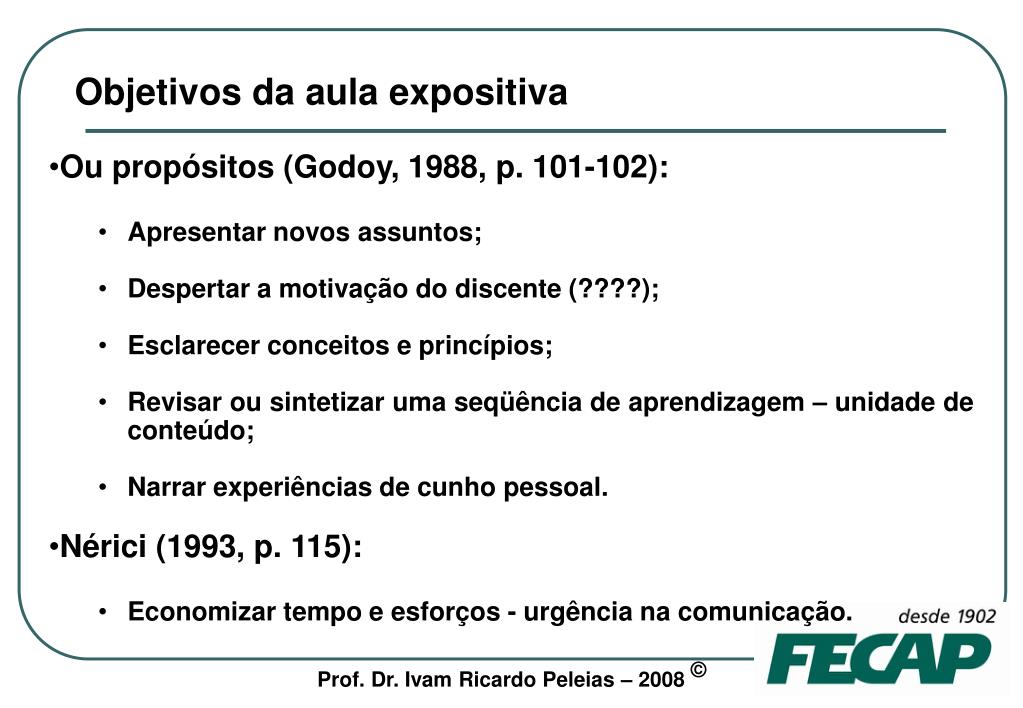 Objetivos da aula expositiva

•Ou propósitos (Godoy, 1988, p. 101-102):

• Apresentar novos assuntos;

• Despertar a motivação do discente (????);

• Esclarecer conceitos e princípios;

• Revisar ou sintetizar uma seqüência de aprendizagem – unidade de conteúdo;

• Narrar experiências de cunho pessoal.

•Nérici (1993, p. 115):

• Economizar tempo e esforços - urgência na comunicação.

desde 1902
FECAP

Prof. Dr. Ivam Ricardo Peleias – 2008 ©